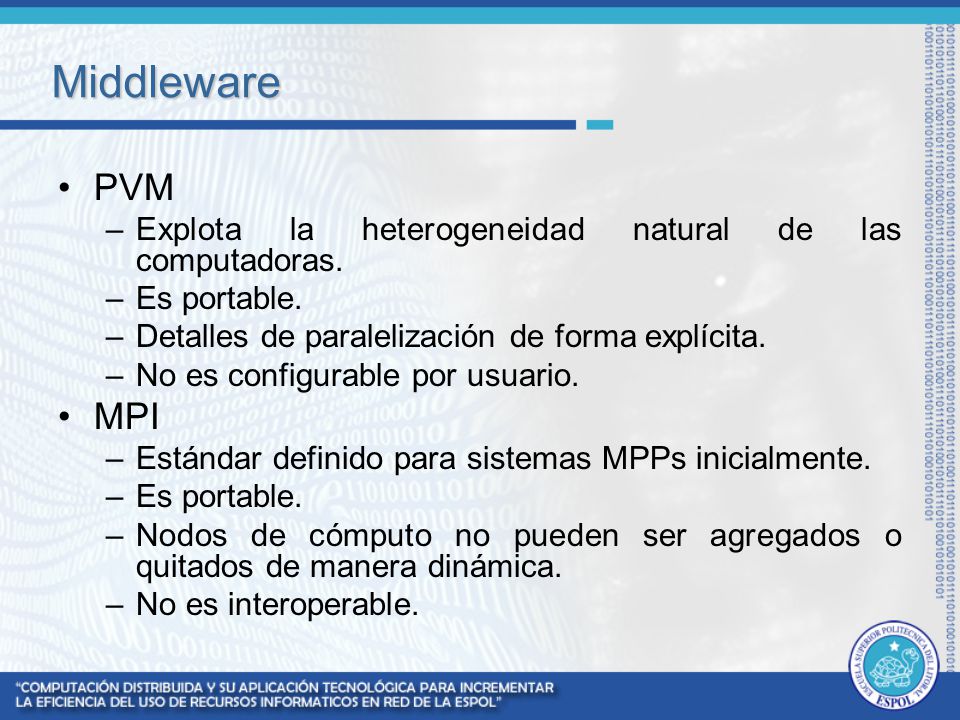 Middleware

• PVM
– Explota la heterogeneidad natural de las computadoras.
– Es portable.
– Detalles de paralelización de forma explícita.
– No es configurable por usuario.

• MPI
– Estándar definido para sistemas MPPs inicialmente.
– Es portable.
– Nodos de cómputo no pueden ser agregados o quitados de manera dinámica.
– No es interoperable.

"COMPUTACIÓN DISTRIBUIDA Y SU APLICACIÓN TECNOLÓGICA PARA INCREMENTAR LA EFICIENCIA DEL USO DE RECURSOS INFORMATICOS EN RED DE LA ESPOL"

ESCUELA SUPERIOR POLITECNICA DEL LITORAL
ESPOL